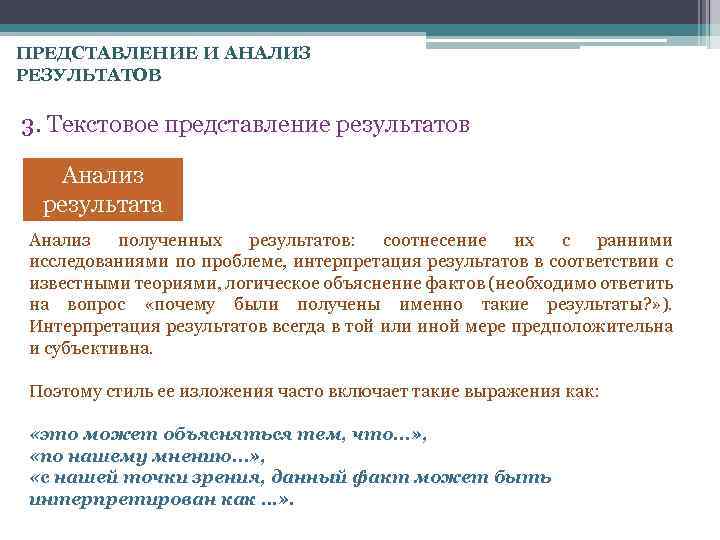 ПРЕДСТАВЛЕНИЕ И АНАЛИЗ РЕЗУЛЬТАТОВ

3. Текстовое представление результатов

Анализ результата

Анализ полученных результатов: соотнесение их с ранними исследованиями по проблеме, интерпретация результатов в соответствии с известными теориями, логическое объяснение фактов (необходимо ответить на вопрос «почему были получены именно такие результаты?»). Интерпретация результатов всегда в той или иной мере предположительна и субъективна.

Поэтому стиль ее изложения часто включает такие выражения как:

«это может объясняться тем, что…»,
«по нашему мнению…»,
«с нашей точки зрения, данный факт может быть интерпретирован как …».